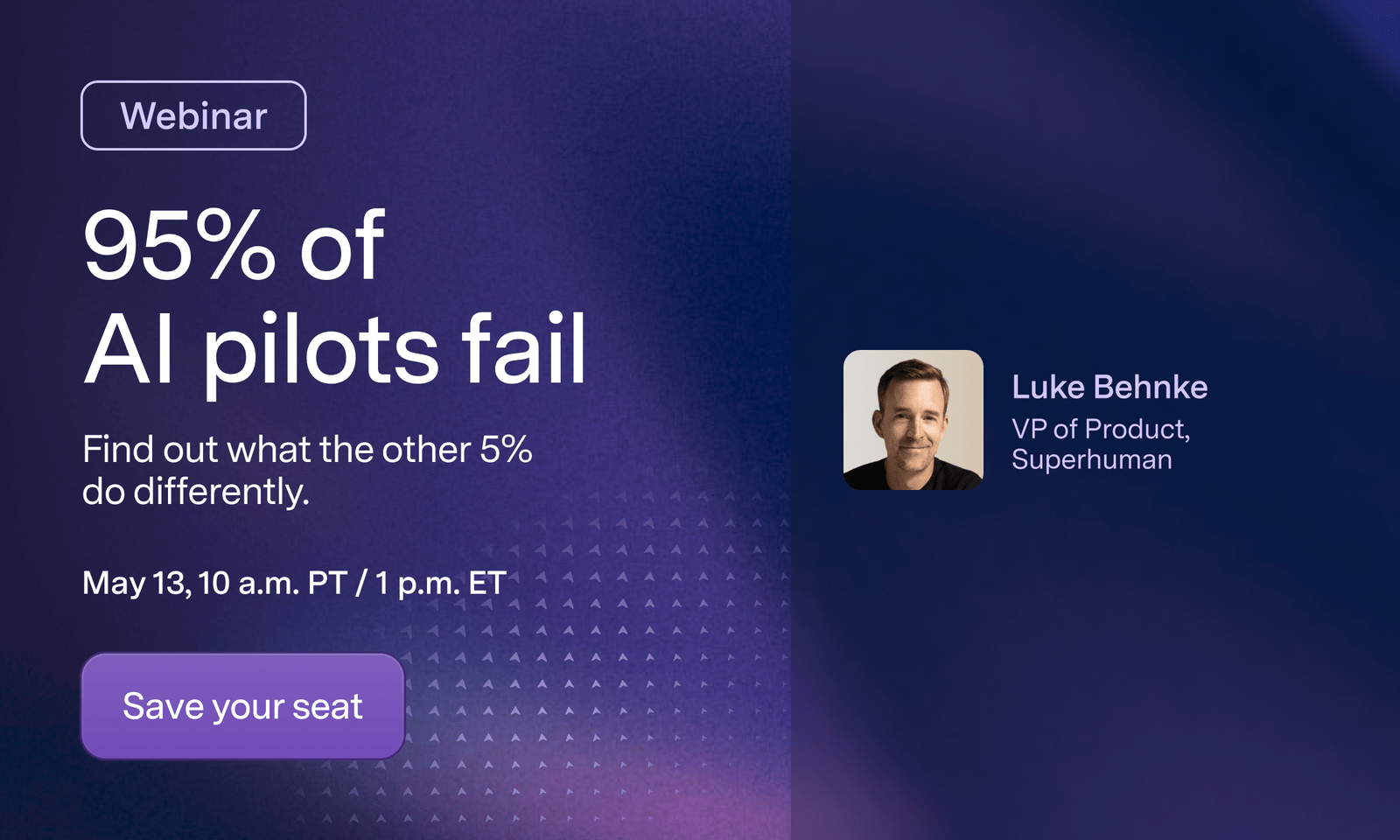 Webinar

95% of AI pilots fail

Find out what the other 5% do differently.

May 13, 10 a.m. PT / 1 p.m. ET

Save your seat

Luke Behnke
VP of Product, Superhuman